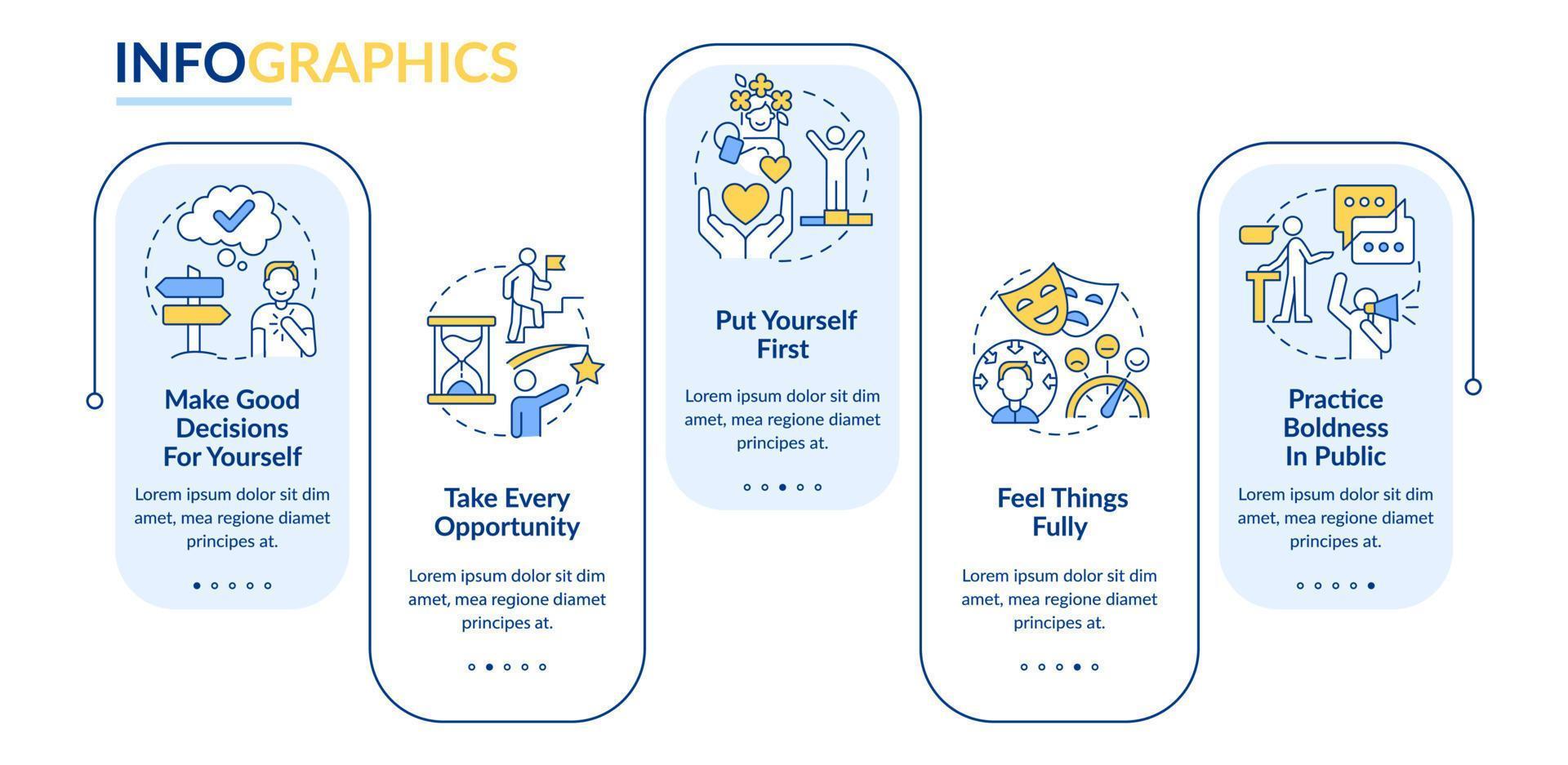 INFOGRAPHICS

Make Good Decisions For Yourself

Lorem ipsum dolor sit dim amet, mea regione diamet principes at.

Take Every Opportunity

Lorem ipsum dolor sit dim amet, mea regione diamet principes at.

Put Yourself First

Lorem ipsum dolor sit dim amet, mea regione diamet principes at.

Feel Things Fully

Lorem ipsum dolor sit dim amet, mea regione diamet principes at.

Practice Boldness In Public

Lorem ipsum dolor sit dim amet, mea regione diamet principes at.